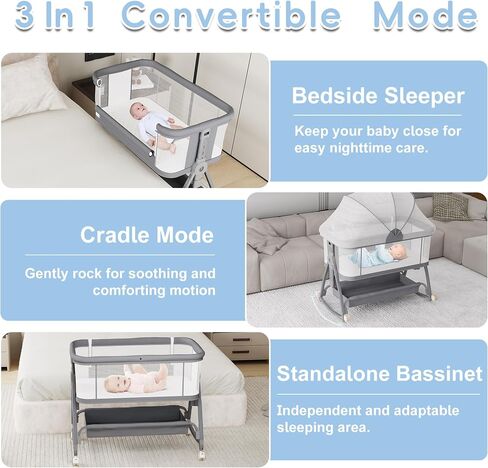 3 In 1 Convertible Mode

Bedside Sleeper

Keep your baby close for easy nighttime care.

Cradle Mode

Gently rock for soothing and comforting motion

Standalone Bassinet

Independent and adaptable sleeping area.